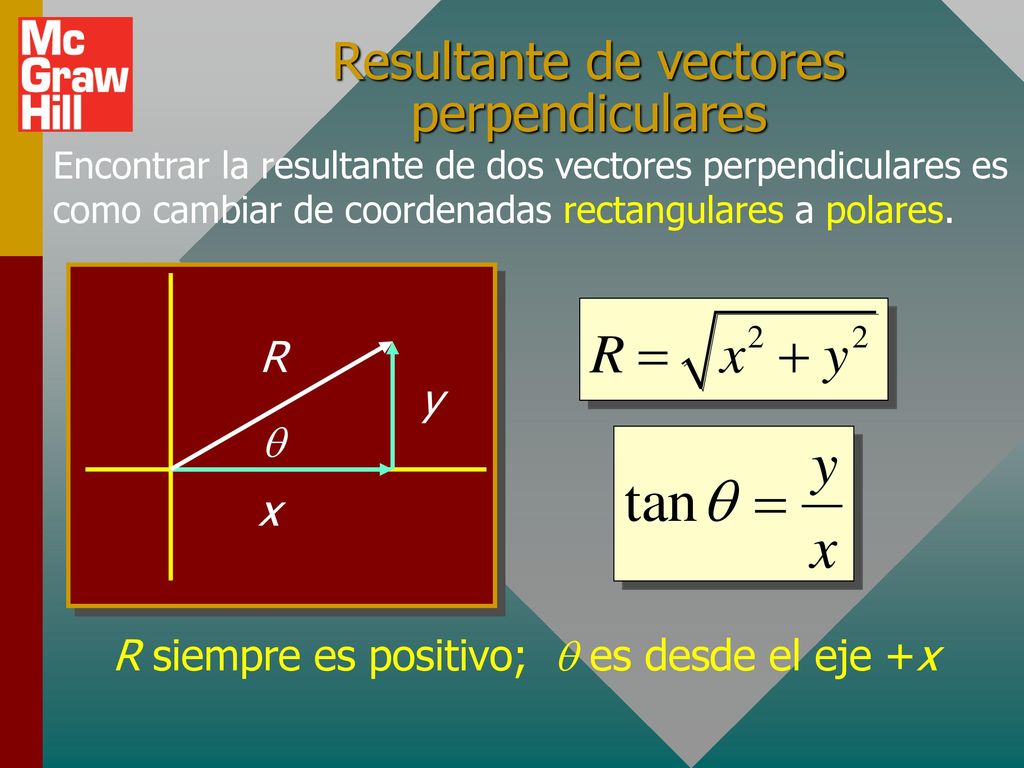 Mc Graw Hill

Resultante de vectores perpendiculares

Encontrar la resultante de dos vectores perpendiculares es como cambiar de coordenadas rectangulares a polares.

R

y

$\theta$

x

$R = \sqrt{x^2 + y^2}$

$\tan\theta = \frac{y}{x}$

R siempre es positivo; $\theta$ es desde el eje +x